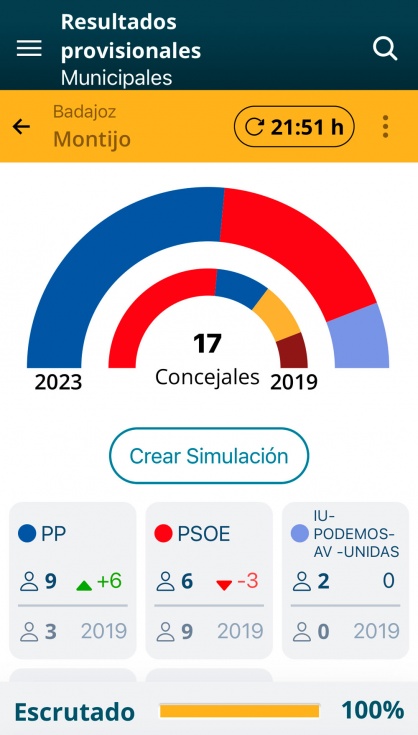 Resultados provisionales
Municipales

Badajoz
Montijo
21:51 h

17
Concejales
2023
2019

Crear Simulación

PP
9 +6
3 2019

PSOE
6 -3
9 2019

IU-PODEMOS-AV -UNIDAS
2 0
0 2019

Escrutado 100%